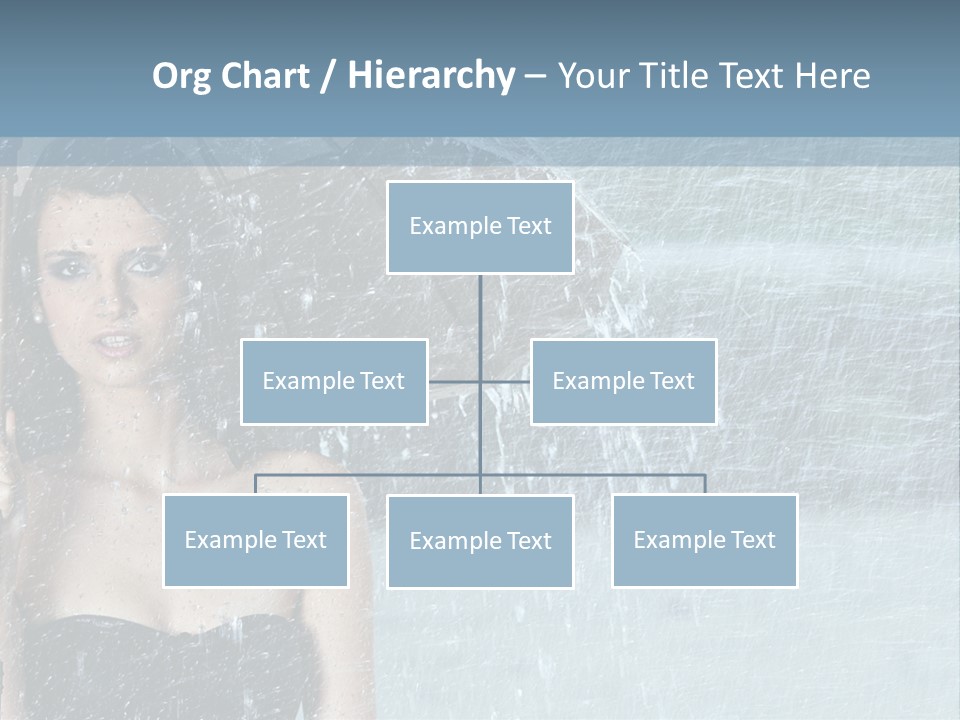 Org Chart / Hierarchy – Your Title Text Here

Example Text

Example Text

Example Text

Example Text

Example Text

Example Text